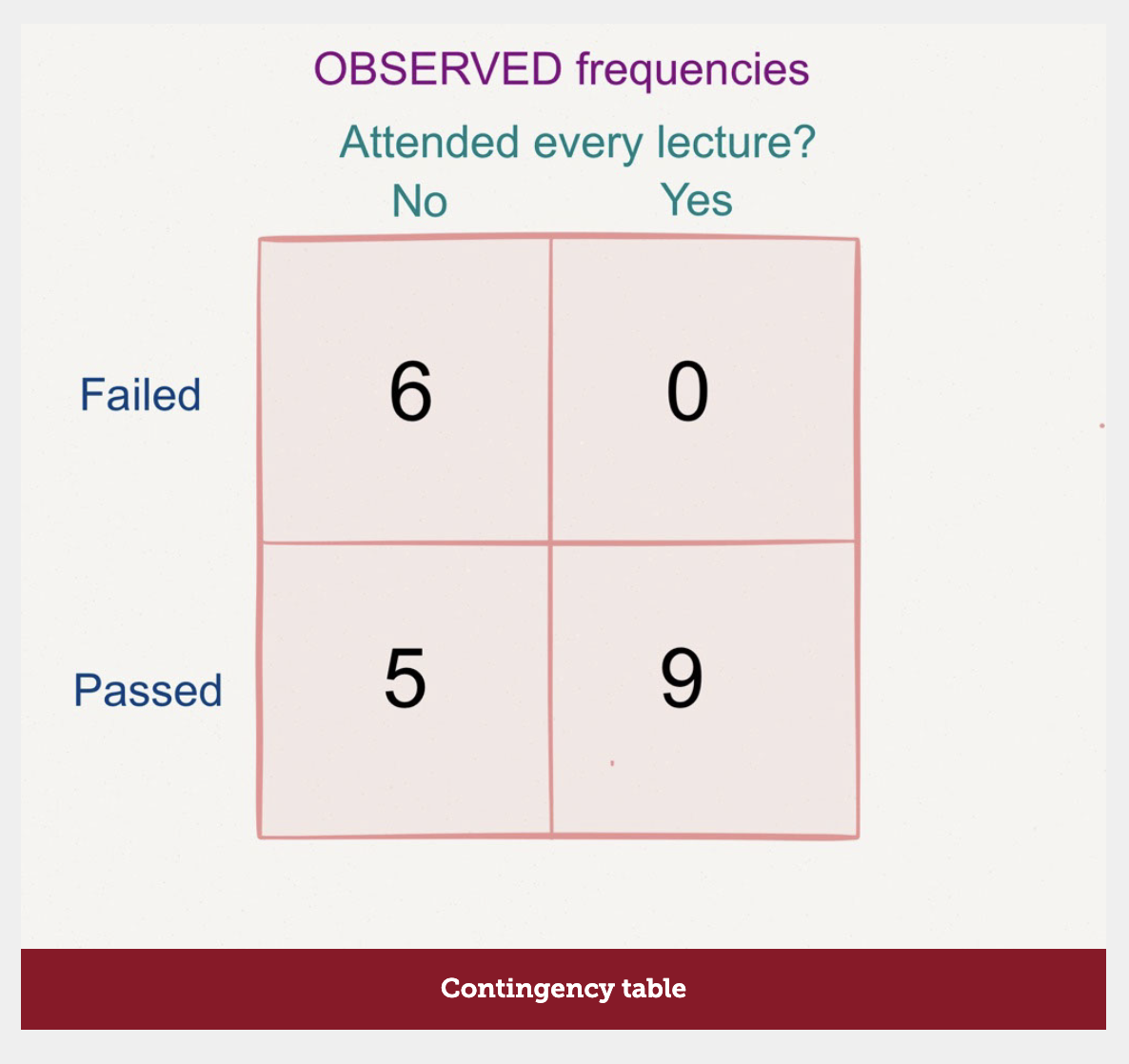 OBSERVED frequencies

Attended every lecture?

|  | No | Yes |
|---|---|---|
| Failed | 6 | 0 |
| Passed | 5 | 9 |

Contingency table